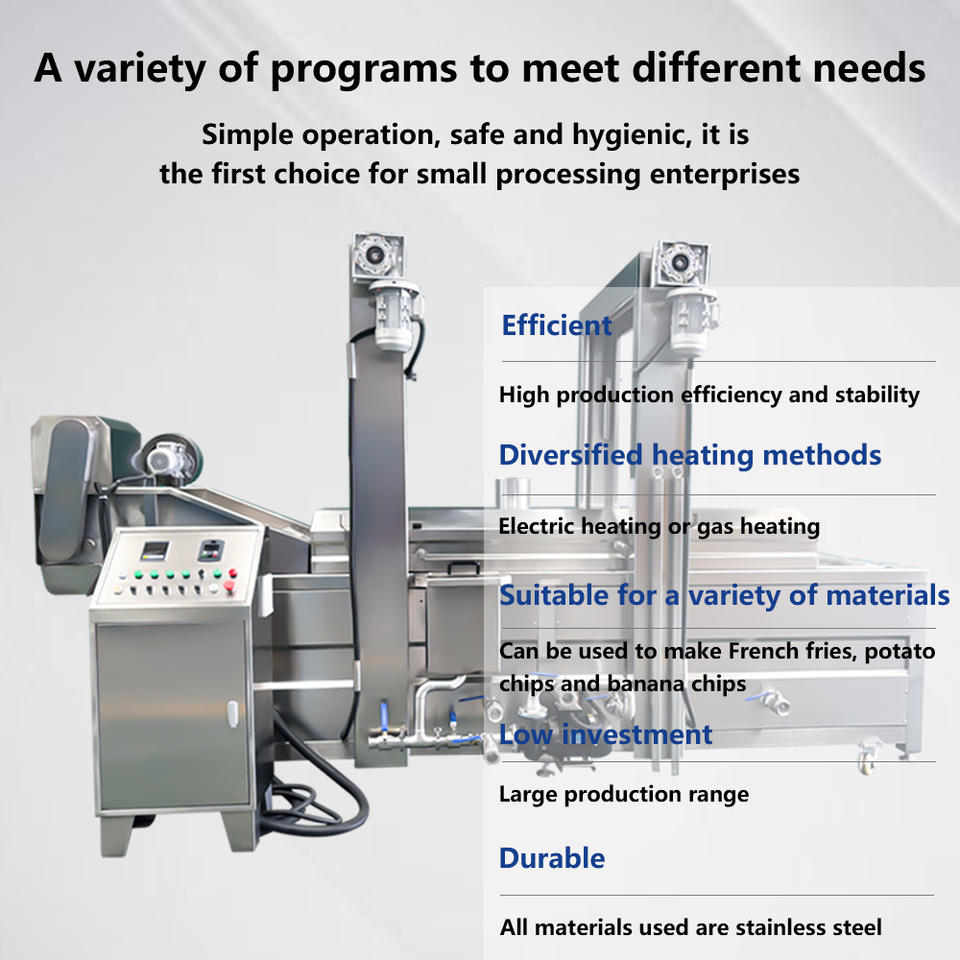 A variety of programs to meet different needs

Simple operation, safe and hygienic, it is the first choice for small processing enterprises

Efficient

High production efficiency and stability

Diversified heating methods

Electric heating or gas heating

Suitable for a variety of materials

Can be used to make French fries, potato chips and banana chips

Low investment

Large production range

Durable

All materials used are stainless steel